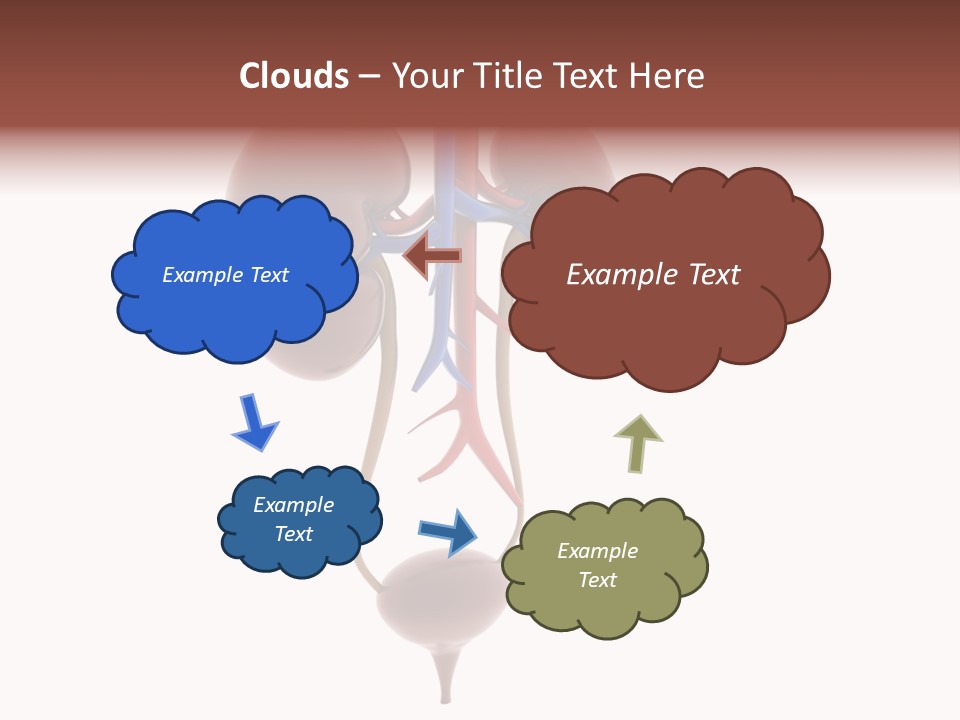 Clouds – Your Title Text Here

Example Text

Example Text

Example Text

Example Text